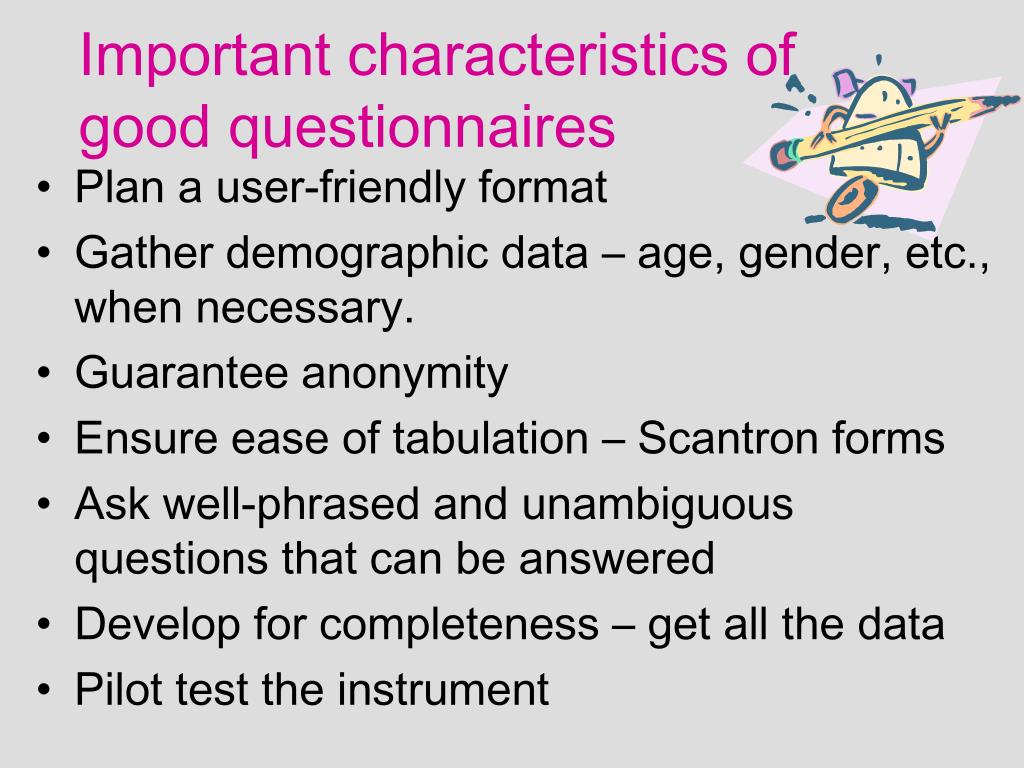 Important characteristics of good questionnaires

• Plan a user-friendly format
• Gather demographic data – age, gender, etc., when necessary.
• Guarantee anonymity
• Ensure ease of tabulation – Scantron forms
• Ask well-phrased and unambiguous questions that can be answered
• Develop for completeness – get all the data
• Pilot test the instrument